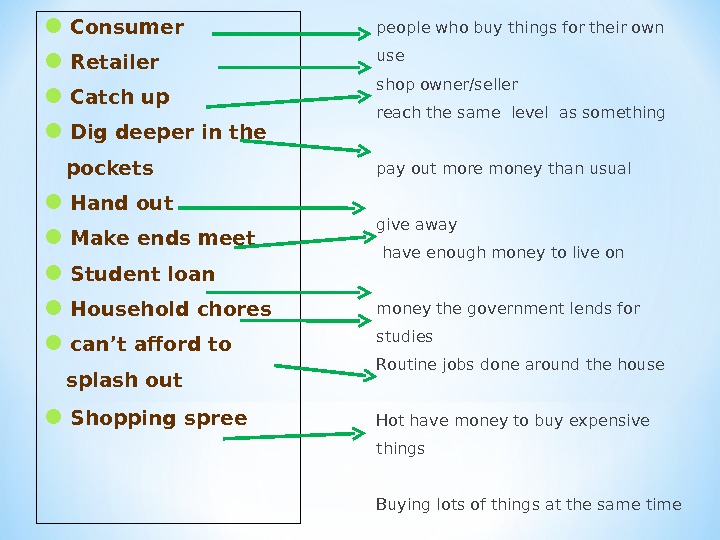 Consumer
Retailer
Catch up
Dig deeper in the pockets
Hand out
Make ends meet
Student loan
Household chores
can’t afford to splash out
Shopping spree

people who buy things for their own use
shop owner/seller
reach the same level as something

pay out more money than usual

give away
have enough money to live on

money the government lends for studies
Routine jobs done around the house

Hot have money to buy expensive things

Buying lots of things at the same time